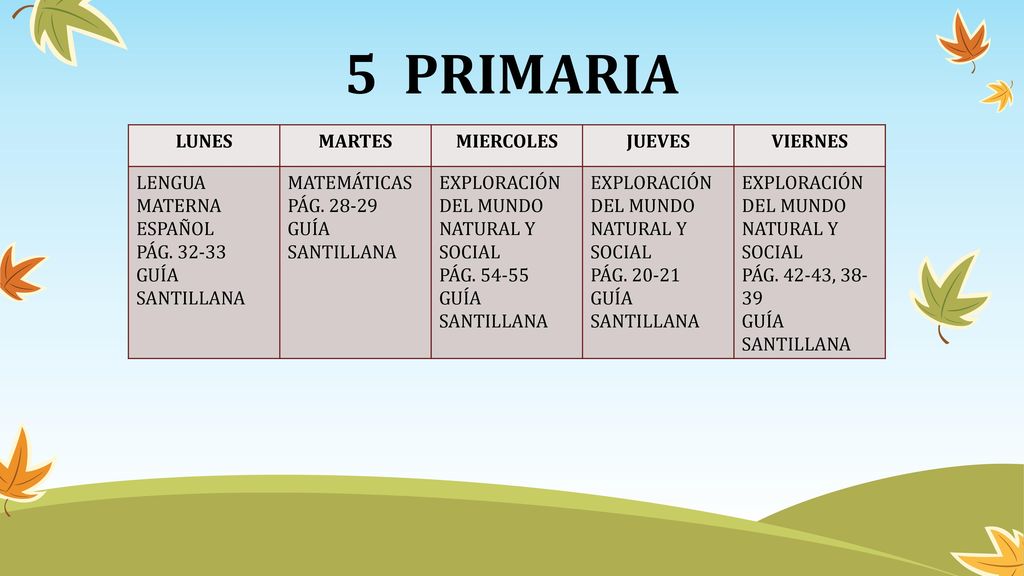 5 PRIMARIA

| LUNES | MARTES | MIERCOLES | JUEVES | VIERNES |
|---|---|---|---|---|
| LENGUA MATERNA ESPAÑOL PÁG. 32-33 GUÍA SANTILLANA | MATEMÁTICAS PÁG. 28-29 GUÍA SANTILLANA | EXPLORACIÓN DEL MUNDO NATURAL Y SOCIAL PÁG. 54-55 GUÍA SANTILLANA | EXPLORACIÓN DEL MUNDO NATURAL Y SOCIAL PÁG. 20-21 GUÍA SANTILLANA | EXPLORACIÓN DEL MUNDO NATURAL Y SOCIAL PÁG. 42-43, 38-39 GUÍA SANTILLANA |